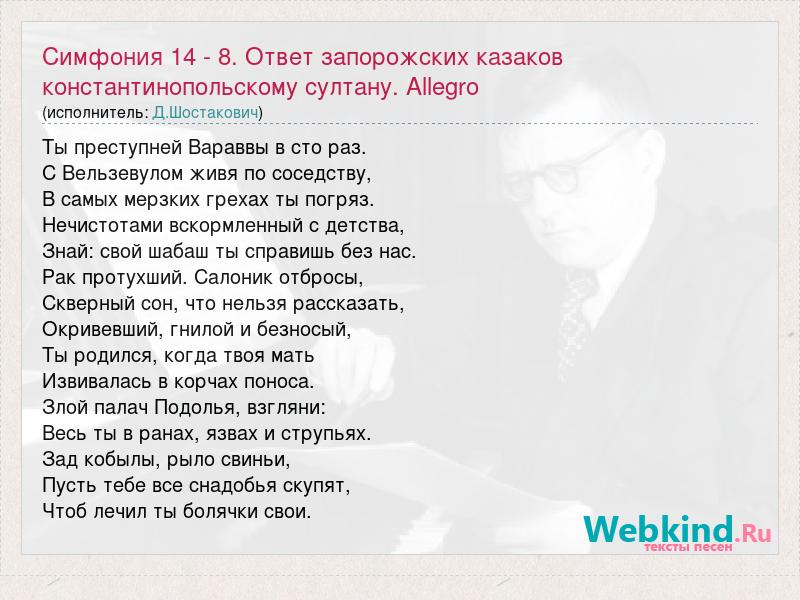 Симфония 14 - 8. Ответ запорожских казаков константинопольскому султану. Allegro
(исполнитель: Д.Шостакович)

Ты преступней Вараввы в сто раз.
С Вельзевулом живя по соседству,
В самых мерзких грехах ты погряз.
Нечистотами вскормленный с детства,
Знай: свой шабаш ты справишь без нас.
Рак протухший. Салоник отбросы,
Скверный сон, что нельзя рассказать,
Окривевший, гнилой и безносый,
Ты родился, когда твоя мать
Извивалась в корчах поноса.
Злой палач Подолья, взгляни:
Весь ты в ранах, язвах и струпьях.
Зад кобылы, рыло свиньи,
Пусть тебе все снадобья скупят,
Чтоб лечил ты болячки свои.

Webkind.Ru
тексты песен